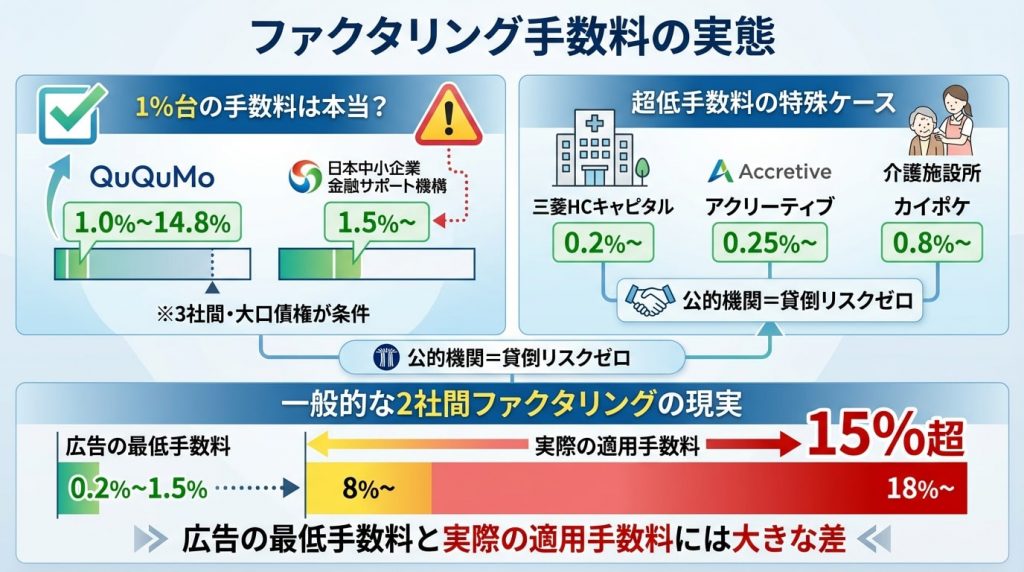 ファクタリング手数料の実態

1%台の手数料は本当？

QuQuMo
1.0%~14.8%

日本中小企業金融サポート機構
1.5%~

※3社間・大口債権が条件

超低手数料の特殊ケース

三菱HCキャピタル
0.2%~

Accretive
アクリーティブ
0.25%~

介護施設所
カイポケ
0.8%~

公的機関＝貸倒リスクゼロ

公的機関＝貸倒リスクゼロ

一般的な2社間ファクタリングの現実

広告の最低手数料
0.2%~1.5%

実際の適用手数料
15%超
8%~
18%~

広告の最低手数料と実際の適用手数料には大きな差